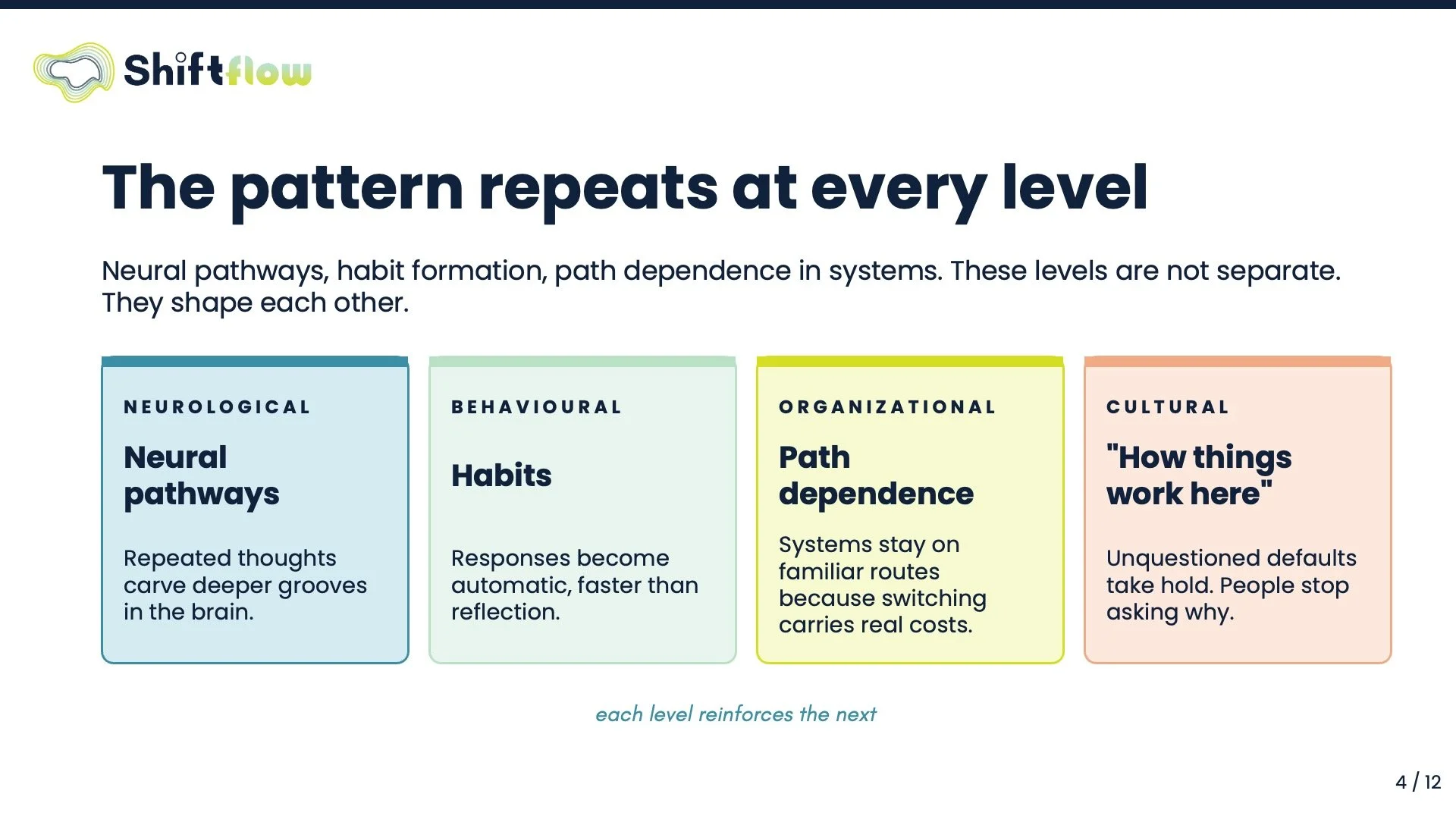 Shiftflow

The pattern repeats at every level

Neural pathways, habit formation, path dependence in systems. These levels are not separate. They shape each other.

NEUROLOGICAL

Neural pathways

Repeated thoughts carve deeper grooves in the brain.

BEHAVIOURAL

Habits

Responses become automatic, faster than reflection.

ORGANIZATIONAL

Path dependence

Systems stay on familiar routes because switching carries real costs.

CULTURAL

"How things work here"

Unquestioned defaults take hold. People stop asking why.

each level reinforces the next

4 / 12